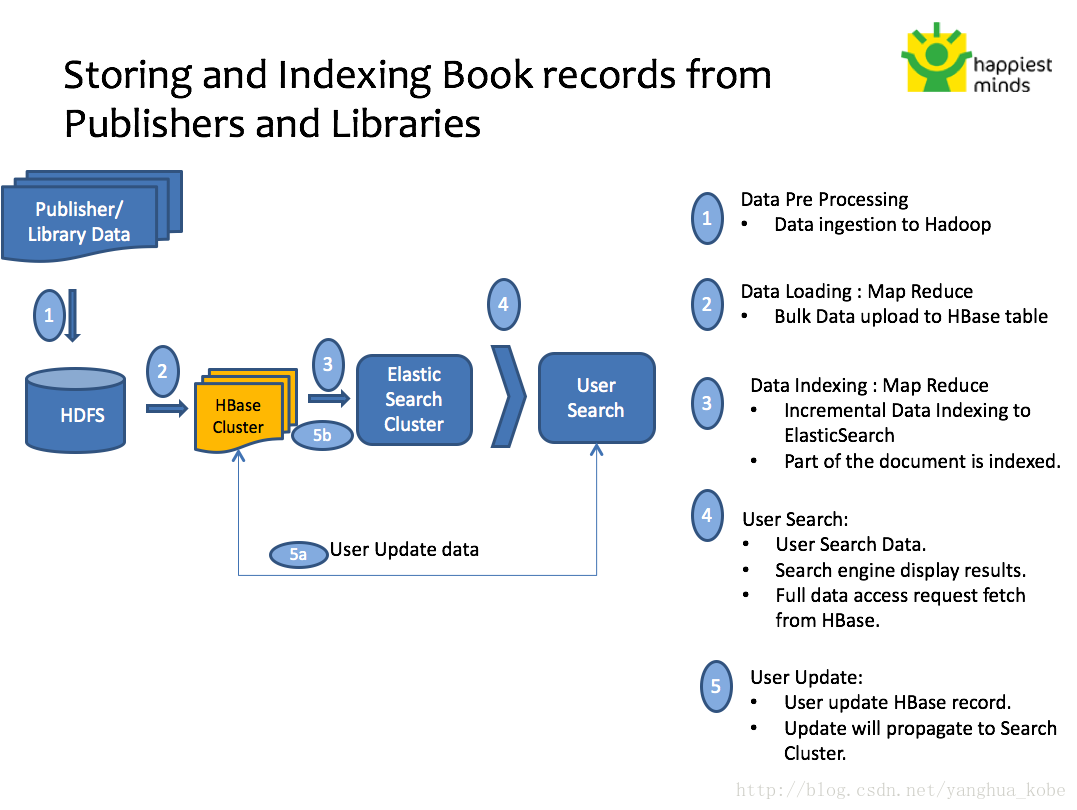 Storing and Indexing Book records from Publishers and Libraries

happiest minds

Publisher/ Library Data

1

HDFS

2

HBase Cluster

3

5b

Elastic Search Cluster

4

User Search

5a User Update data

1 Data Pre Processing
• Data ingestion to Hadoop

2 Data Loading : Map Reduce
• Bulk Data upload to HBase table

3 Data Indexing : Map Reduce
• Incremental Data Indexing to ElasticSearch
• Part of the document is indexed.

4 User Search:
• User Search Data.
• Search engine display results.
• Full data access request fetch from HBase.

5 User Update:
• User update HBase record.
• Update will propagate to Search Cluster.

http://blog.csdn.net/yanghua_kobe